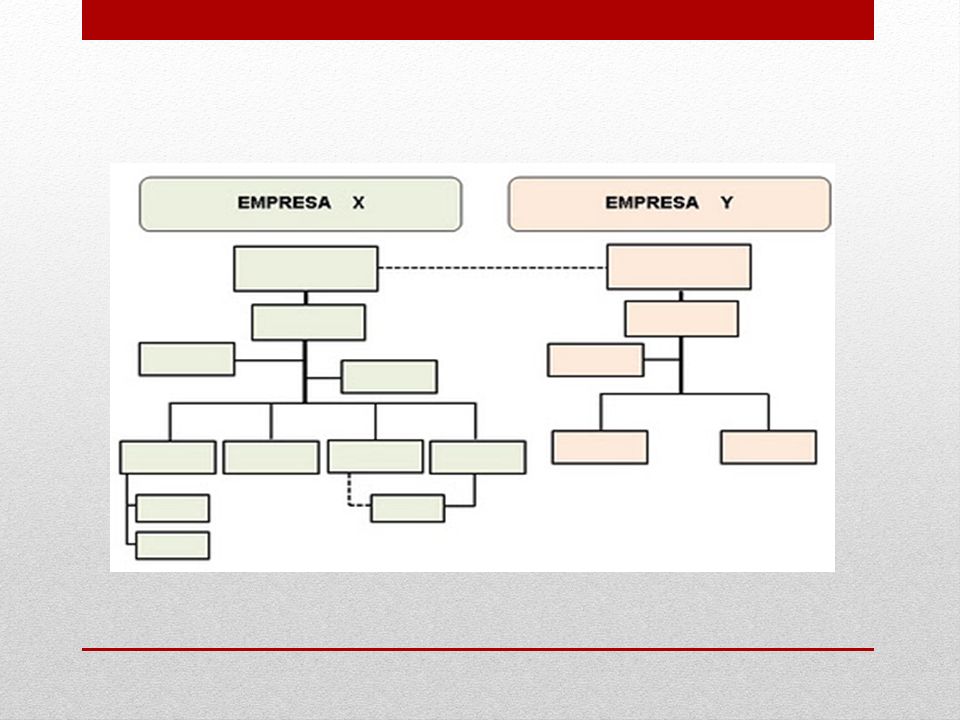 EMPRESA X

EMPRESA Y